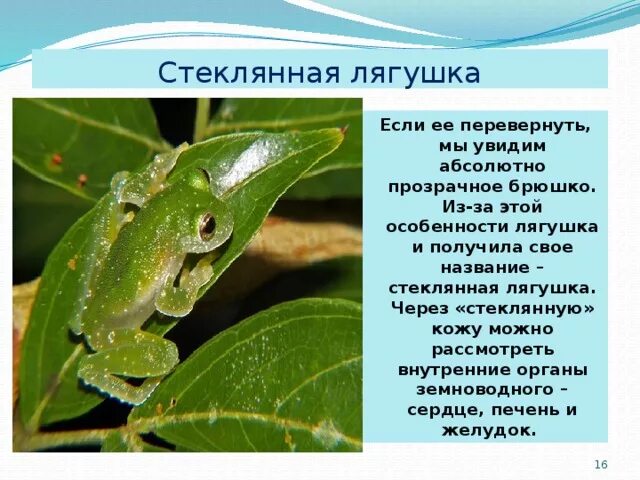 Стеклянная лягушка

Если ее перевернуть, мы увидим абсолютно прозрачное брюшко. Из-за этой особенности лягушка и получила свое название – стеклянная лягушка. Через «стеклянную» кожу можно рассмотреть внутренние органы земноводного – сердце, печень и желудок.

16